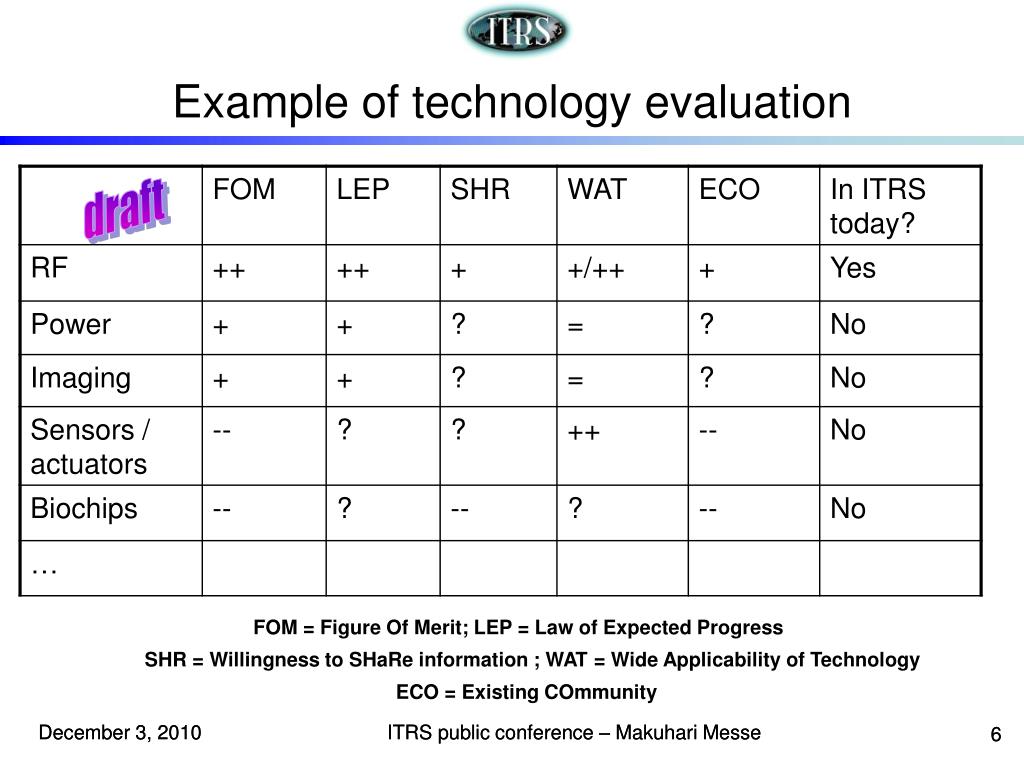 ITRS

Example of technology evaluation

| draft | FOM | LEP | SHR | WAT | ECO | In ITRS today? |
|---|---|---|---|---|---|---|
| RF | ++ | ++ | + | +/++ | + | Yes |
| Power | + | + | ? | = | ? | No |
| Imaging | + | + | ? | = | ? | No |
| Sensors / actuators | -- | ? | ? | ++ | -- | No |
| Biochips | -- | ? | -- | ? | -- | No |
| … | | | | | | |

FOM = Figure Of Merit; LEP = Law of Expected Progress

SHR = Willingness to SHaRe information ; WAT = Wide Applicability of Technology

ECO = Existing COmmunity

December 3, 2010

ITRS public conference – Makuhari Messe

6